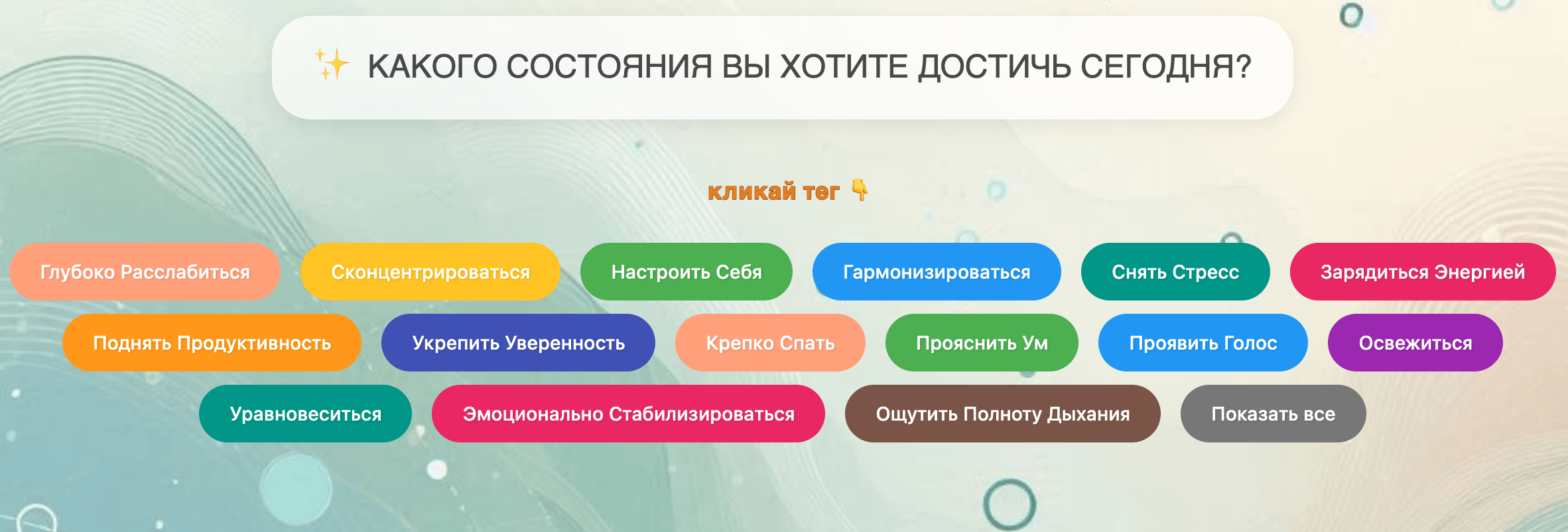 ✨ КАКОГО СОСТОЯНИЯ ВЫ ХОТИТЕ ДОСТИЧЬ СЕГОДНЯ?

кликай тег 👇

Глубоко Расслабиться
Сконцентрироваться
Настроить Себя
Гармонизироваться
Снять Стресс
Зарядиться Энергией
Поднять Продуктивность
Укрепить Уверенность
Крепко Спать
Прояснить Ум
Проявить Голос
Освежиться
Уравновеситься
Эмоционально Стабилизироваться
Ощутить Полноту Дыхания
Показать все